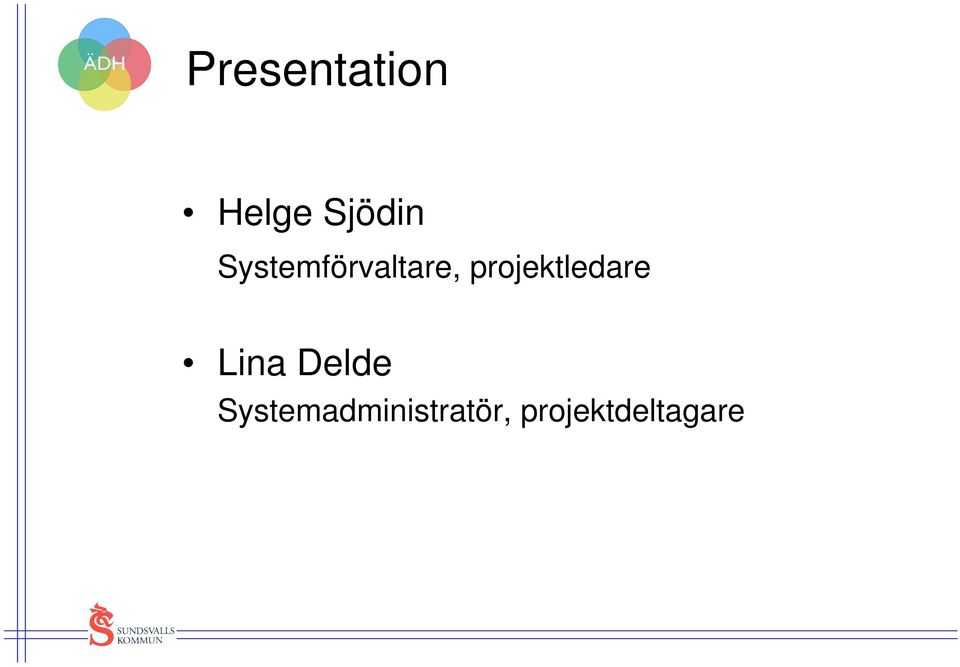 ÄDH

Presentation

• Helge Sjödin
Systemförvaltare, projektledare

• Lina Delde
Systemadministratör, projektdeltagare

SUNDSVALLS KOMMUN